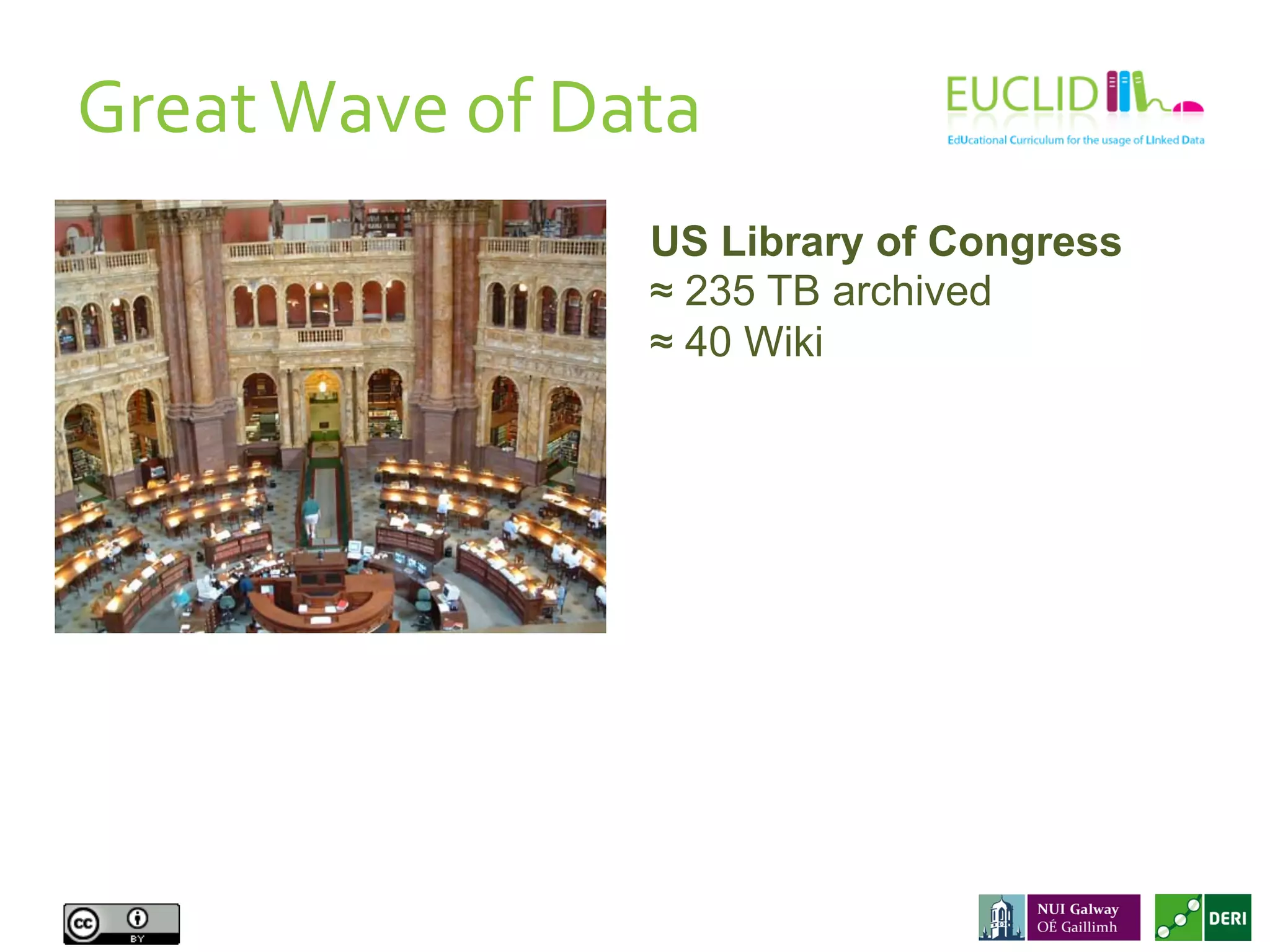 Great Wave of Data

EUCLID
EdUcational Curriculum for the usage of LInked Data

US Library of Congress
≈ 235 TB archived
≈ 40 Wiki

cc BY

NUI Galway
OÉ Gaillimh

DERI